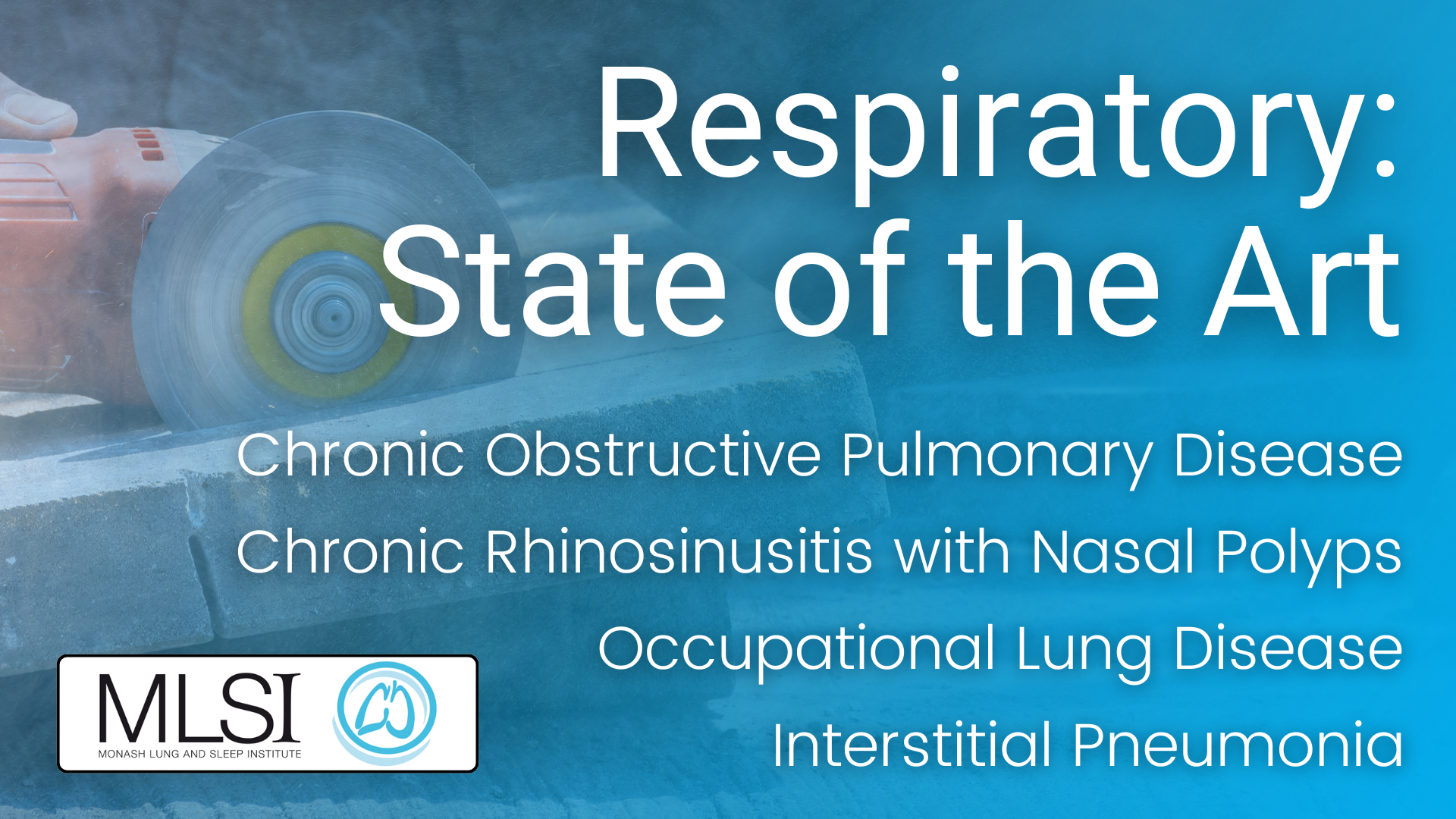 Respiratory:
State of the Art

Chronic Obstructive Pulmonary Disease
Chronic Rhinosinusitis with Nasal Polyps
Occupational Lung Disease
Interstitial Pneumonia

MLSI
MONASH LUNG AND SLEEP INSTITUTE